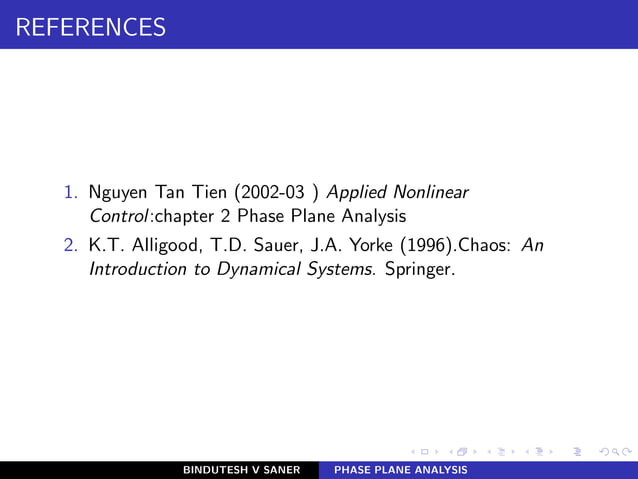 REFERENCES

1. Nguyen Tan Tien (2002-03 ) Applied Nonlinear Control:chapter 2 Phase Plane Analysis
2. K.T. Alligood, T.D. Sauer, J.A. Yorke (1996).Chaos: An Introduction to Dynamical Systems. Springer.

BINDUTESH V SANER PHASE PLANE ANALYSIS